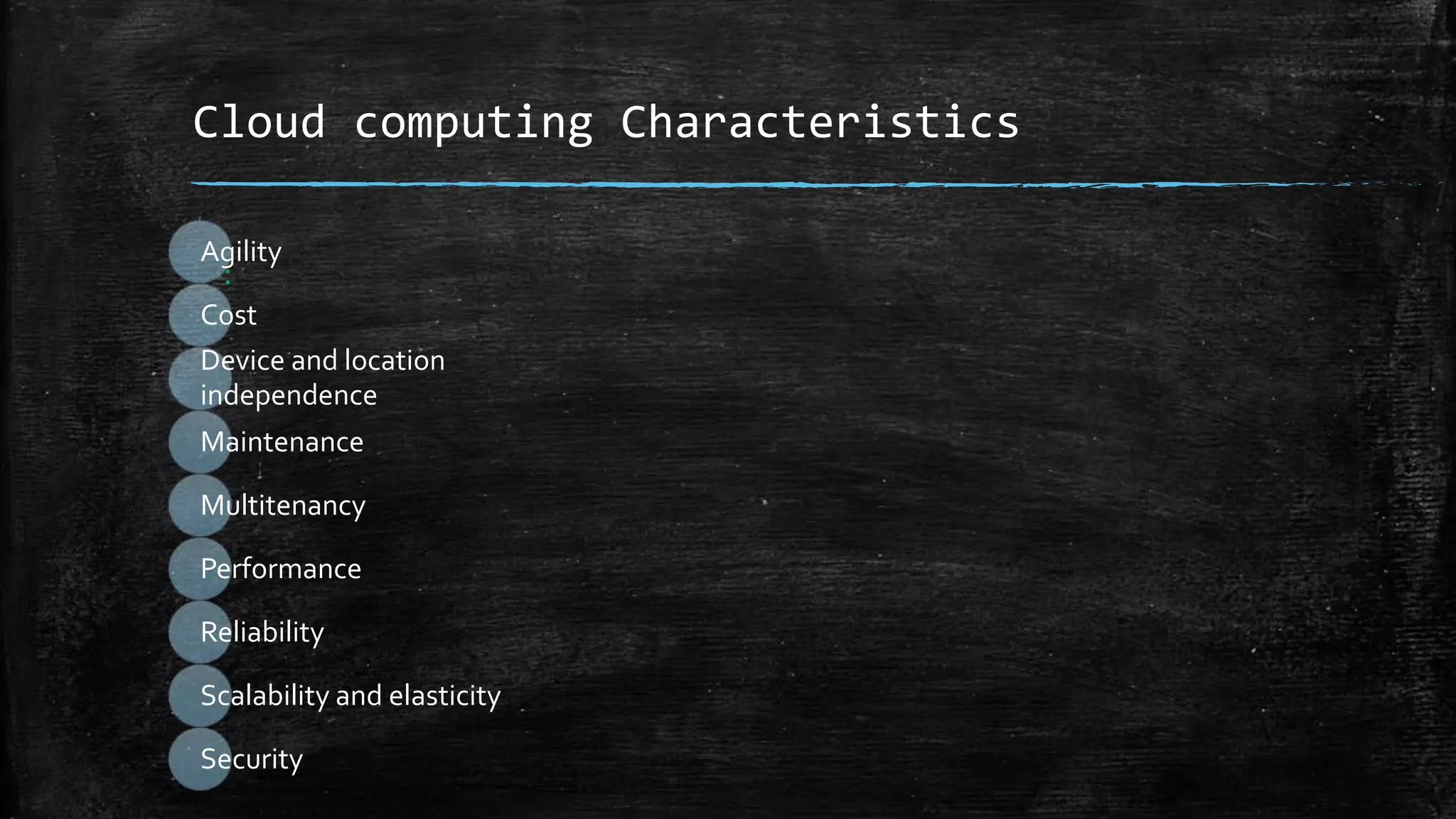 Cloud computing Characteristics

Agility

Cost

Device and location independence

Maintenance

Multitenancy

Performance

Reliability

Scalability and elasticity

Security